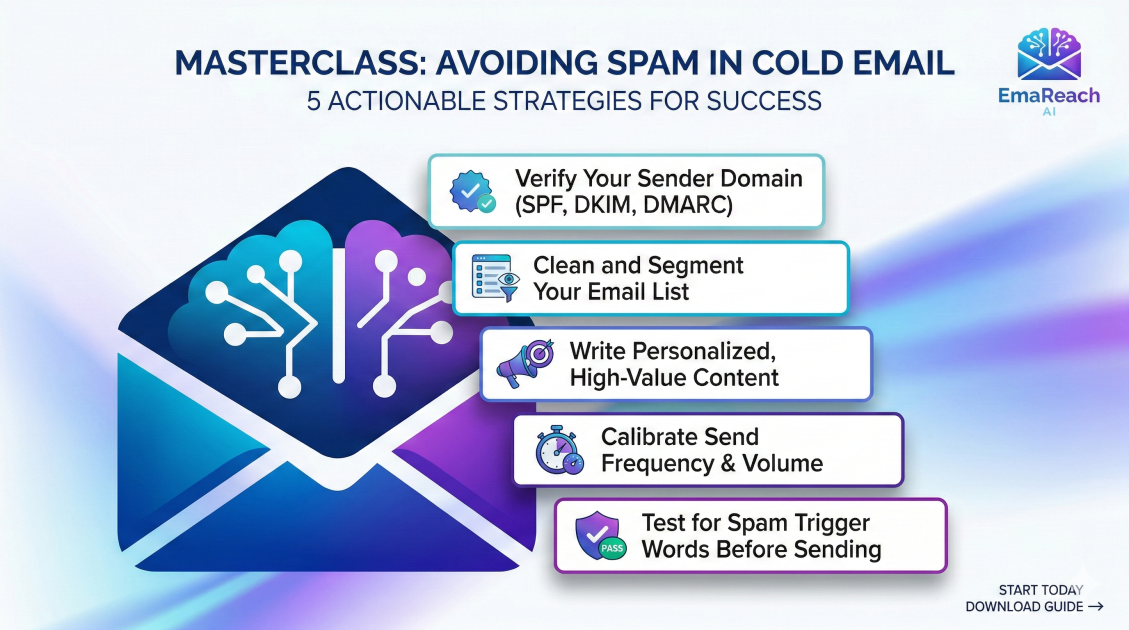 MASTERCLASS: AVOIDING SPAM IN COLD EMAIL

5 ACTIONABLE STRATEGIES FOR SUCCESS

EmaReach AI

Verify Your Sender Domain (SPF, DKIM, DMARC)

Clean and Segment Your Email List

Write Personalized, High-Value Content

Calibrate Send Frequency & Volume

PASS

Test for Spam Trigger Words Before Sending

START TODAY
DOWNLOAD GUIDE →